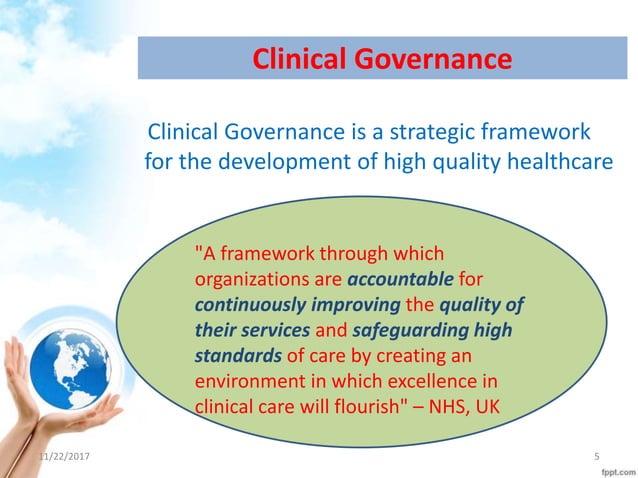 Clinical Governance

Clinical Governance is a strategic framework for the development of high quality healthcare

"A framework through which organizations are accountable for continuously improving the quality of their services and safeguarding high standards of care by creating an environment in which excellence in clinical care will flourish" – NHS, UK

11/22/2017

5

fppt.com